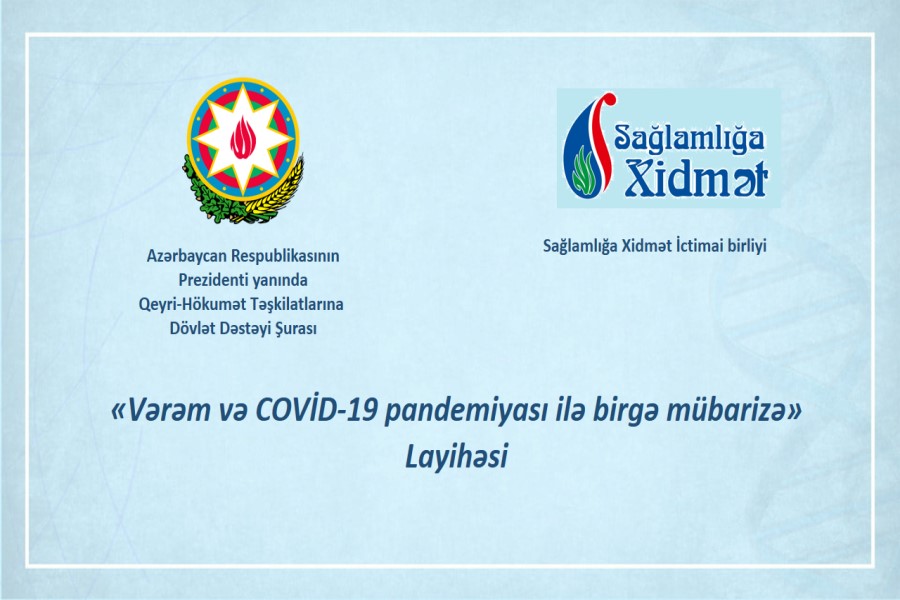 Azərbaycan Respublikasının
Prezidenti yanında
Qeyri-Hökumət Təşkilatlarına
Dövlət Dəstəyi Şurası

Sağlamlığa
Xidmət

Sağlamlığa Xidmət İctimai birliyi

«Vərəm və COVİD-19 pandemiyası ilə birgə mübarizə»
Layihəsi